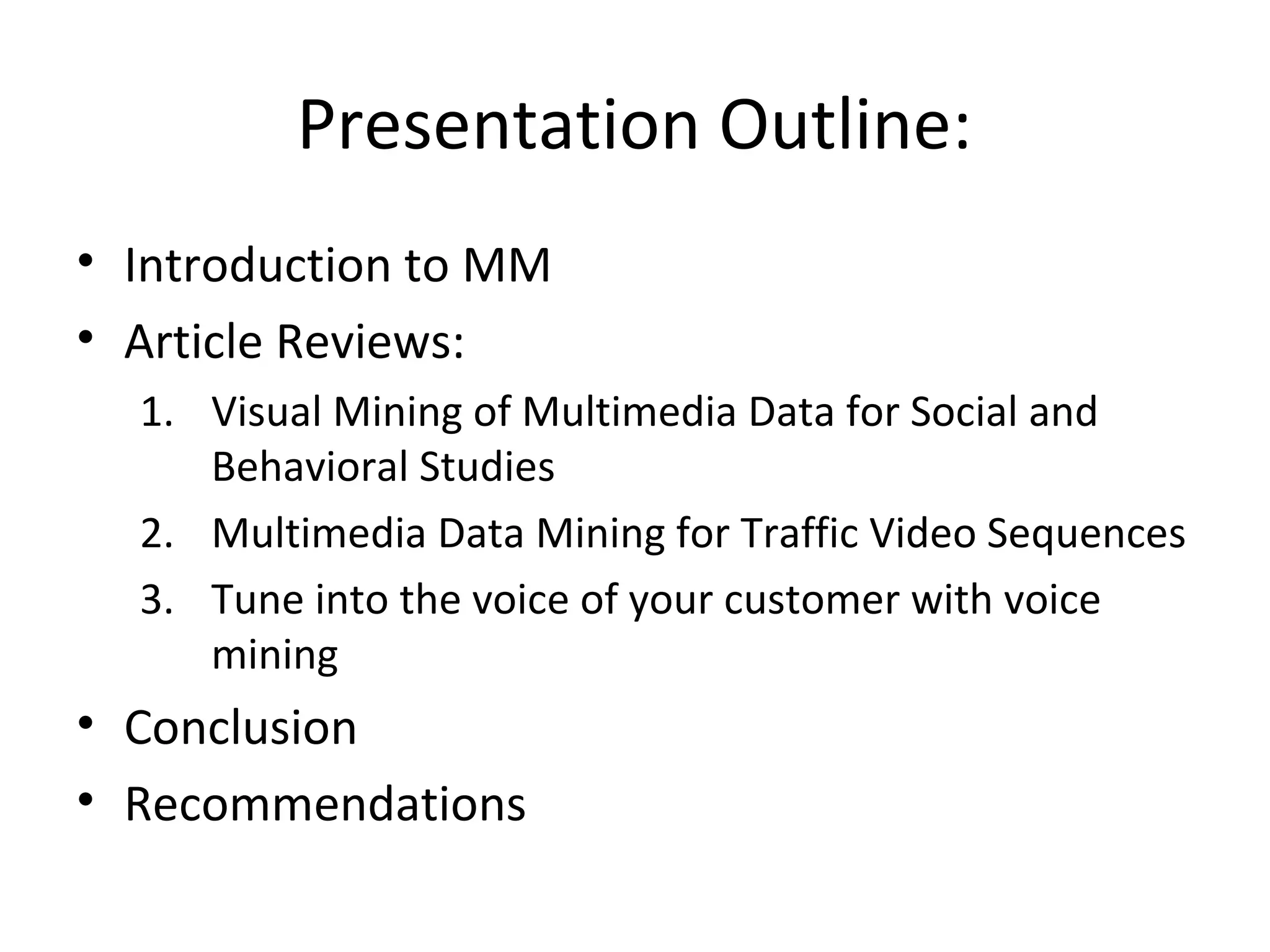 Presentation Outline:

• Introduction to MM
• Article Reviews:
1. Visual Mining of Multimedia Data for Social and Behavioral Studies
2. Multimedia Data Mining for Traffic Video Sequences
3. Tune into the voice of your customer with voice mining
• Conclusion
• Recommendations